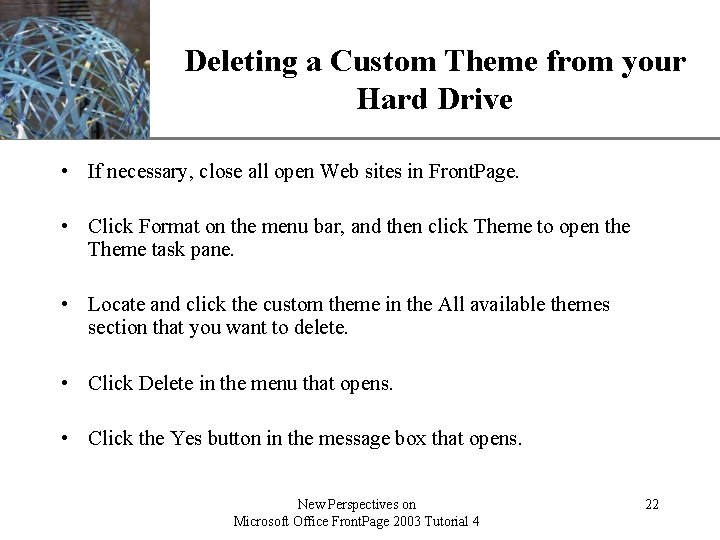 Deleting a Custom Theme from your Hard Drive

• If necessary, close all open Web sites in FrontPage.

• Click Format on the menu bar, and then click Theme to open the Theme task pane.

• Locate and click the custom theme in the All available themes section that you want to delete.

• Click Delete in the menu that opens.

• Click the Yes button in the message box that opens.

New Perspectives on Microsoft Office FrontPage 2003 Tutorial 4

22